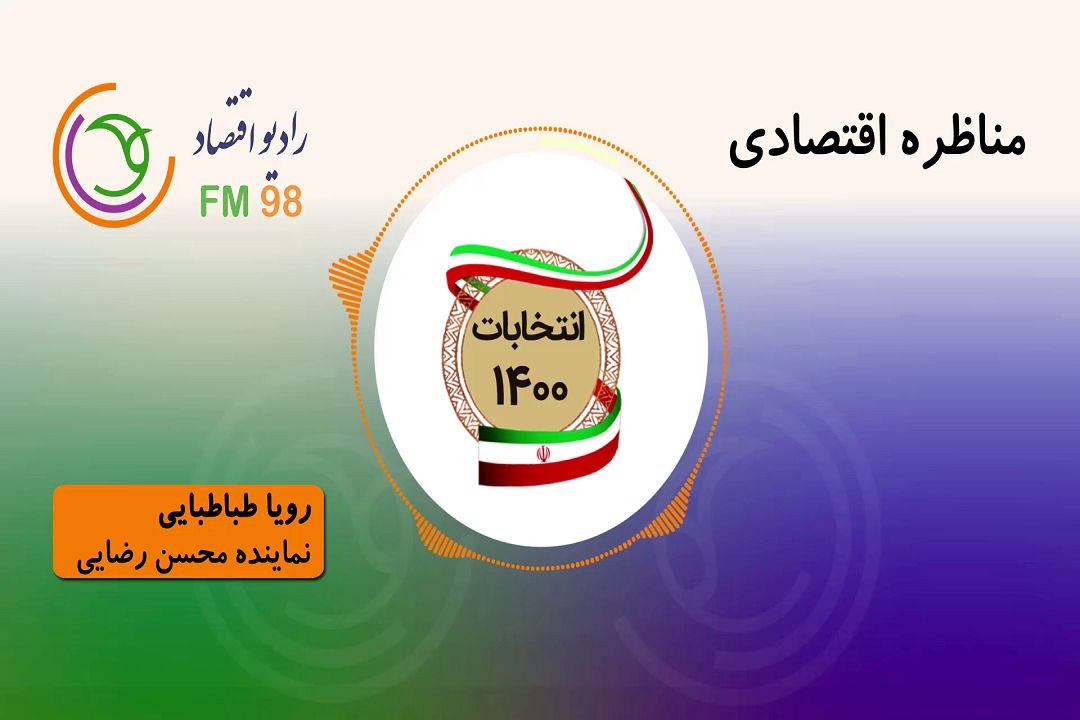 رادیو اقتصاد
FM 98

مناظره اقتصادی

انتخابات
۱۴۰۰

رویا طباطبایی
نماینده محسن رضایی